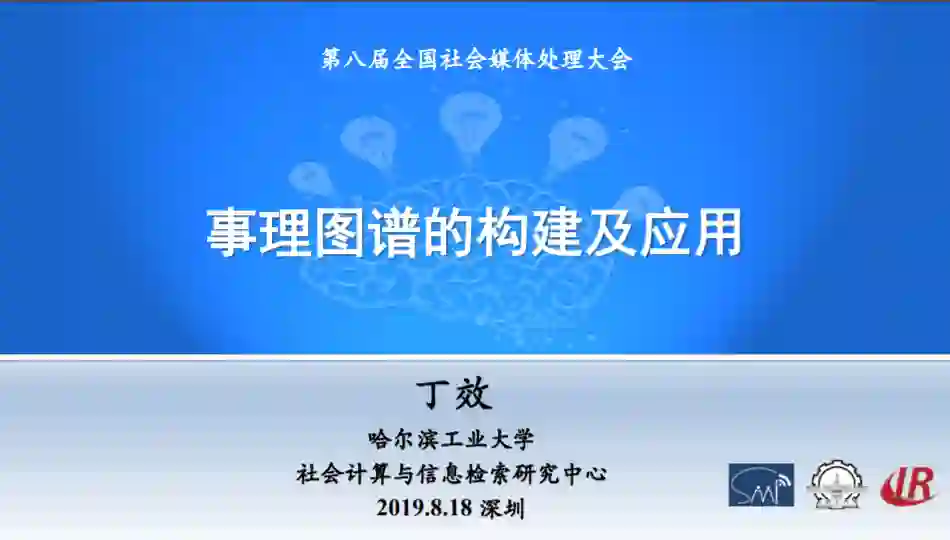 第八届全国社会媒体处理大会

事理图谱的构建及应用

丁效

哈尔滨工业大学

社会计算与信息检索研究中心

2019.8.18 深圳

SMP

IR